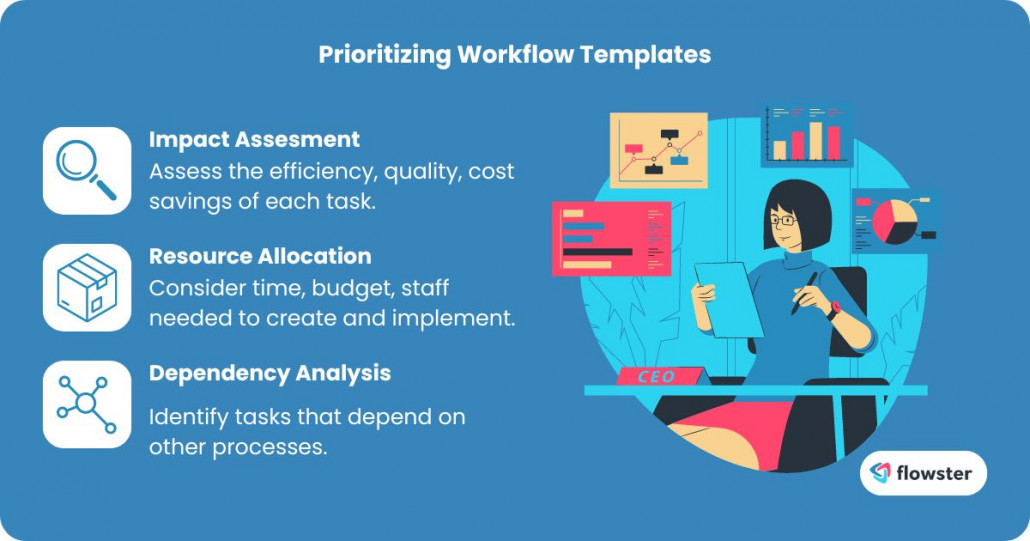 Prioritizing Workflow Templates

Impact Assesment
Assess the efficiency, quality, cost savings of each task.

Resource Allocation
Consider time, budget, staff needed to create and implement.

Dependency Analysis
Identify tasks that depend on other processes.

CEO

flowster